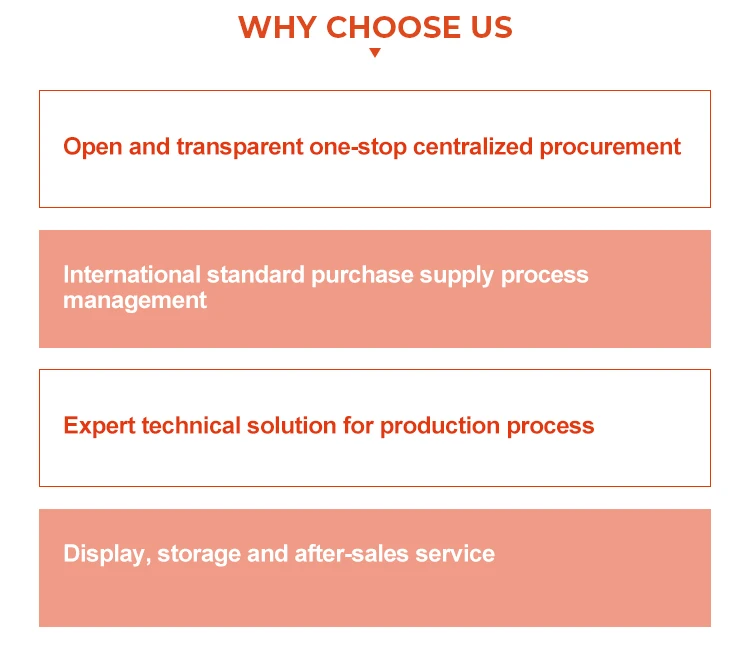 WHY CHOOSE US

Open and transparent one-stop centralized procurement

International standard purchase supply process management

Expert technical solution for production process

Display, storage and after-sales service